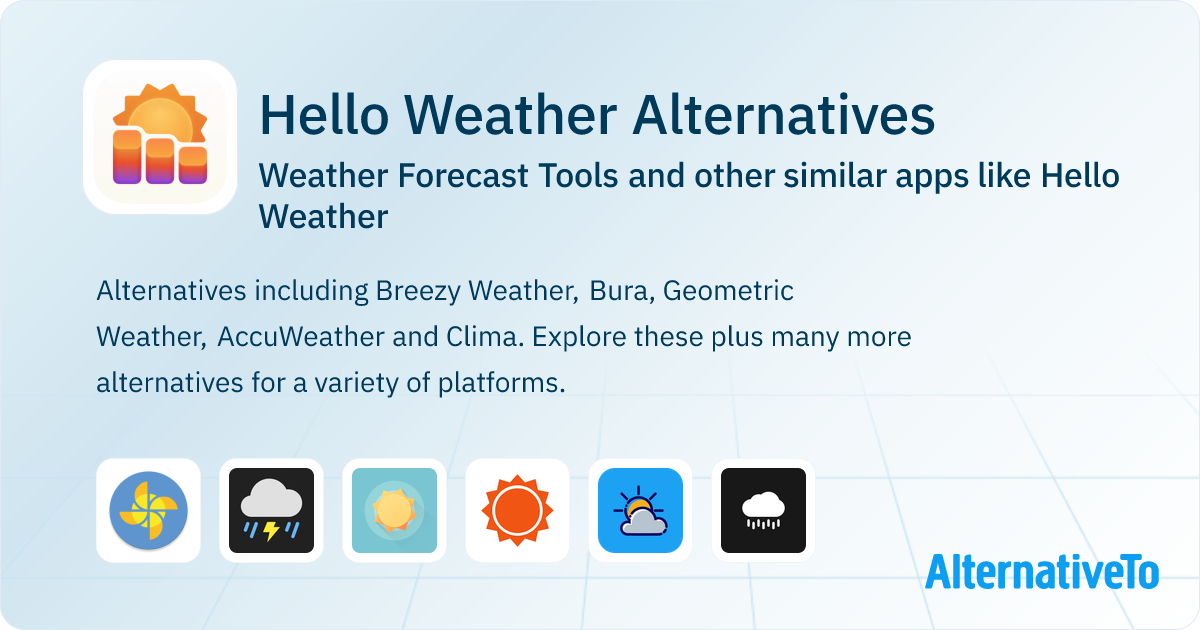 Hello Weather Alternatives

Weather Forecast Tools and other similar apps like Hello Weather

Alternatives including Breezy Weather, Bura, Geometric Weather, AccuWeather and Clima. Explore these plus many more alternatives for a variety of platforms.

AlternativeTo